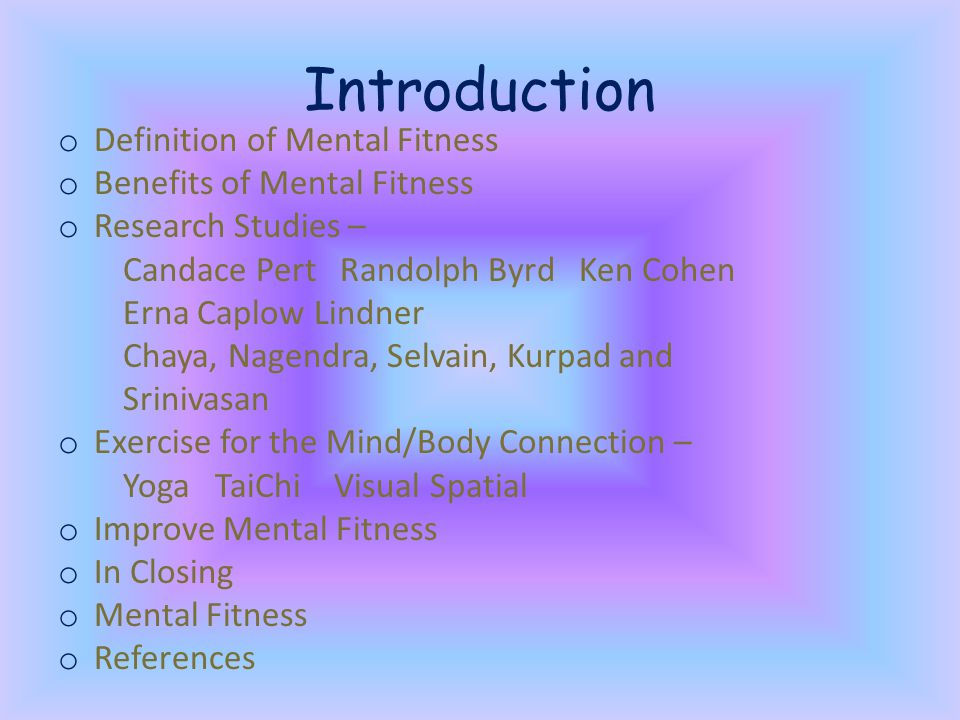 Introduction

o Definition of Mental Fitness
o Benefits of Mental Fitness
o Research Studies –
Candace Pert Randolph Byrd Ken Cohen
Erna Caplow Lindner
Chaya, Nagendra, Selvain, Kurpad and Srinivasan
o Exercise for the Mind/Body Connection –
Yoga TaiChi Visual Spatial
o Improve Mental Fitness
o In Closing
o Mental Fitness
o References